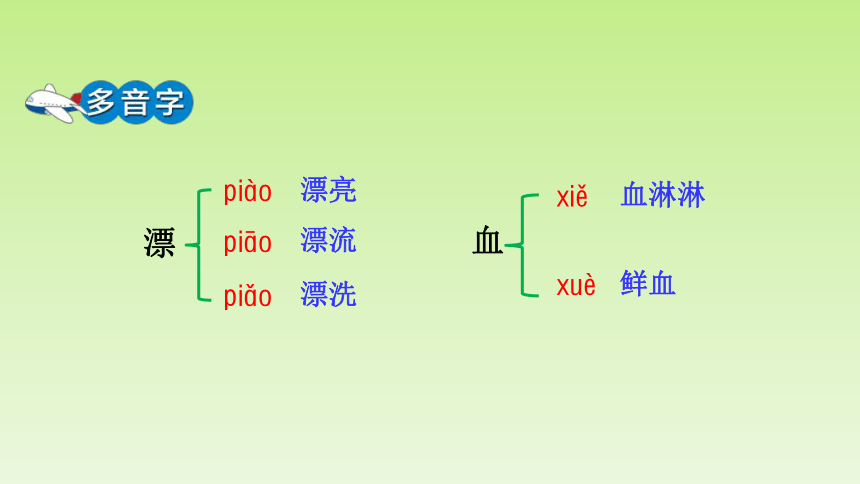 多音字

漂
piào 漂亮
piāo 漂流
piǎo 漂洗

血
xiě 血淋淋
xuè 鲜血